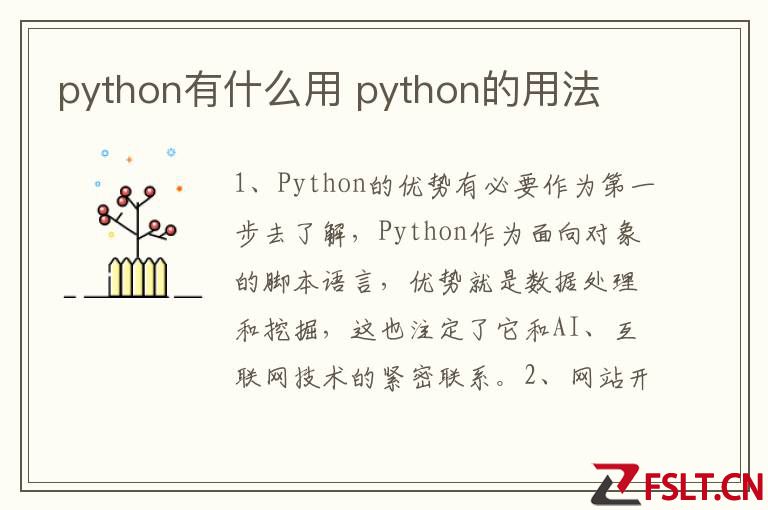 python有什么用 python的用法

1、Python的优势有必要作为第一步去了解，Python作为面向对象的脚本语言，优势就是数据处理和挖掘，这也注定了它和AI、互联网技术的紧密联系。2、网站开

FSLT.CN